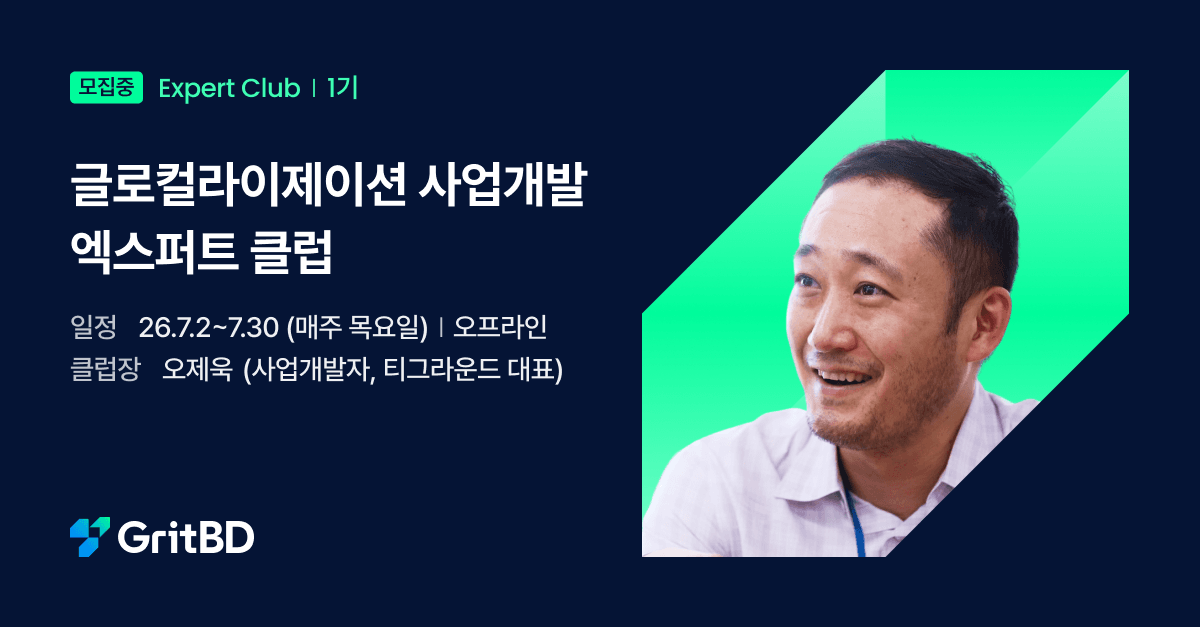 모집중 Expert Club | 1기

글로컬라이제이션 사업개발 엑스퍼트 클럽

일정 26.7.2~7.30 (매주 목요일) | 오프라인
클럽장 오제욱 (사업개발자, 티그라운드 대표)

GritBD